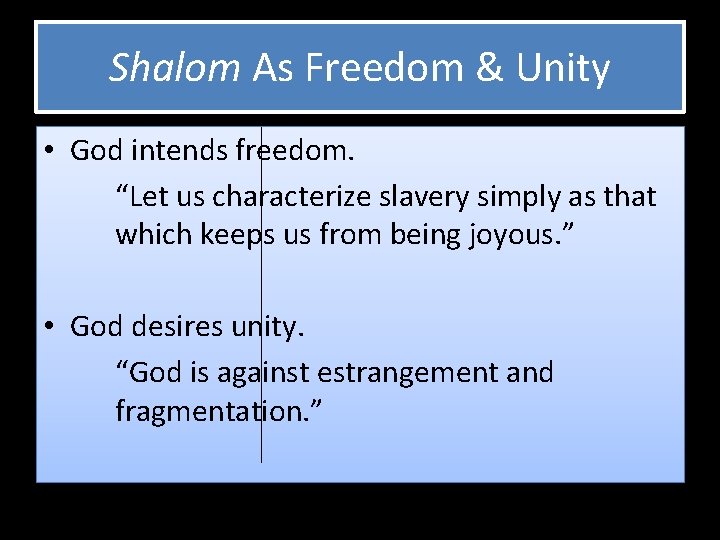 Shalom As Freedom & Unity

• God intends freedom.

“Let us characterize slavery simply as that which keeps us from being joyous.”

• God desires unity.

“God is against estrangement and fragmentation.”